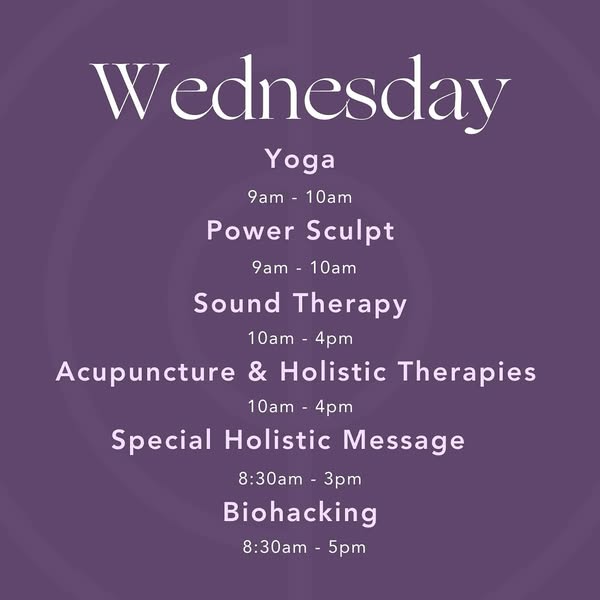 Wednesday

Yoga

9am - 10am

Power Sculpt

9am - 10am

Sound Therapy

10am - 4pm

Acupuncture & Holistic Therapies

10am - 4pm

Special Holistic Message

8:30am - 3pm

Biohacking

8:30am - 5pm